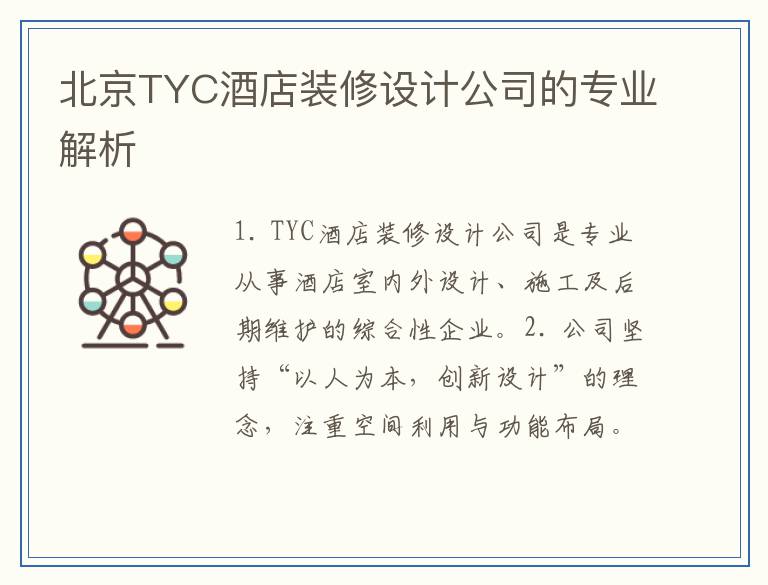 北京TYC酒店装修设计公司的专业解析

1. TYC酒店装修设计公司是专业从事酒店室内外设计、施工及后期维护的综合性企业。2. 公司坚持“以人为本，创新设计”的理念，注重空间利用与功能布局。